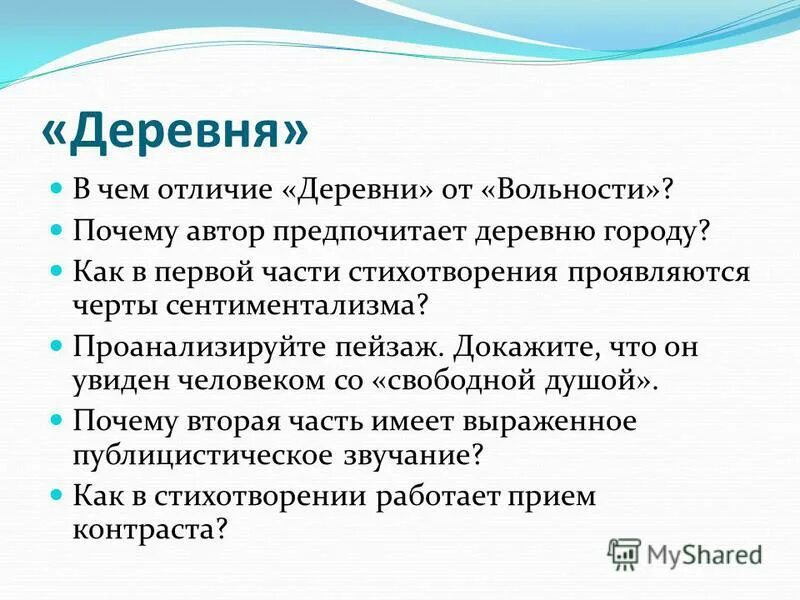 «Деревня»

- В чем отличие «Деревни» от «Вольности»?
- Почему автор предпочитает деревню городу?
- Как в первой части стихотворения проявляются черты сентиментализма?
- Проанализируйте пейзаж. Докажите, что он увиден человеком со «свободной душой».
- Почему вторая часть имеет выраженное публицистическое звучание?
- Как в стихотворении работает прием контраста?

MyShared